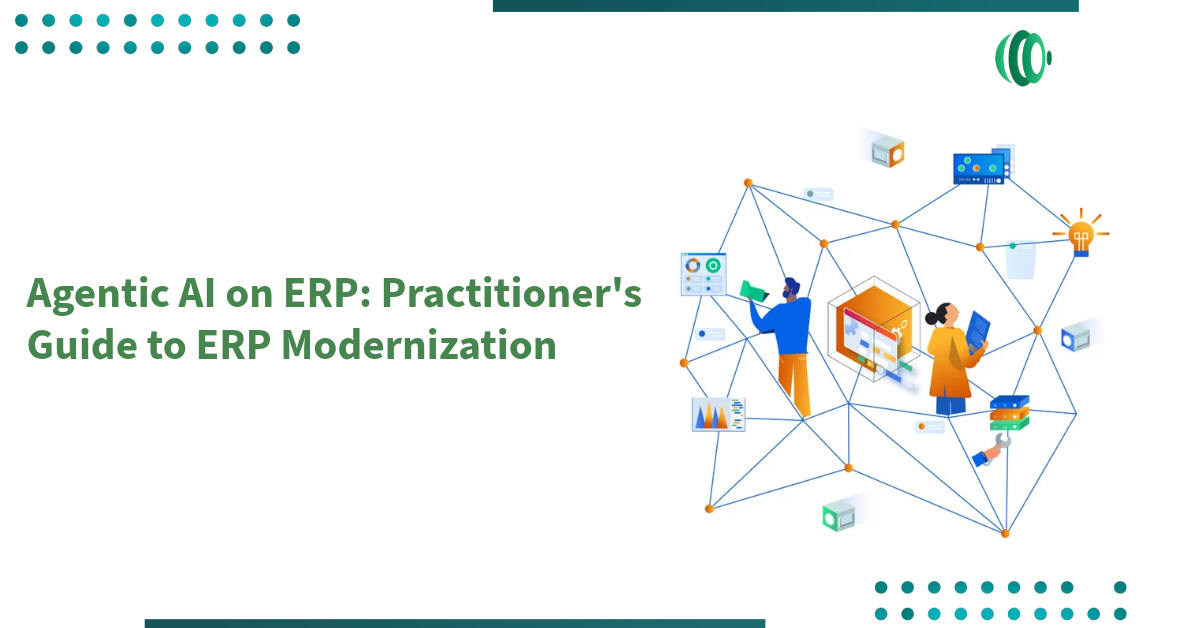 Agentic AI on ERP: Practitioner's Guide to ERP Modernization